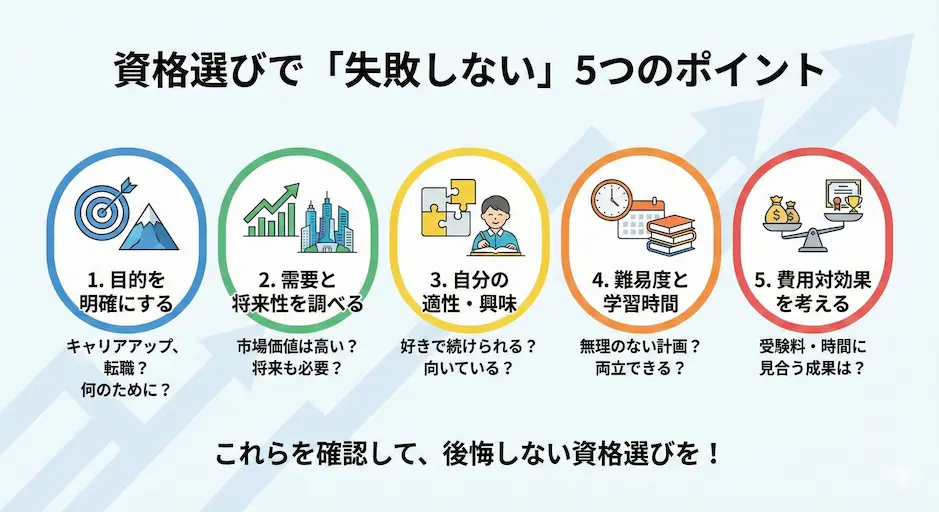 資格選びで「失敗しない」5つのポイント

1. 目的を明確にする

キャリアアップ、転職？何のために？

2. 需要と将来性を調べる

市場価値は高い？将来も必要？

3. 自分の適性・興味

好きで続けられる？向いている？

4. 難易度と学習時間

無理のない計画？両立できる？

5. 費用対効果を考える

受験料・時間に見合う成果は？

これらを確認して、後悔しない資格選びを！